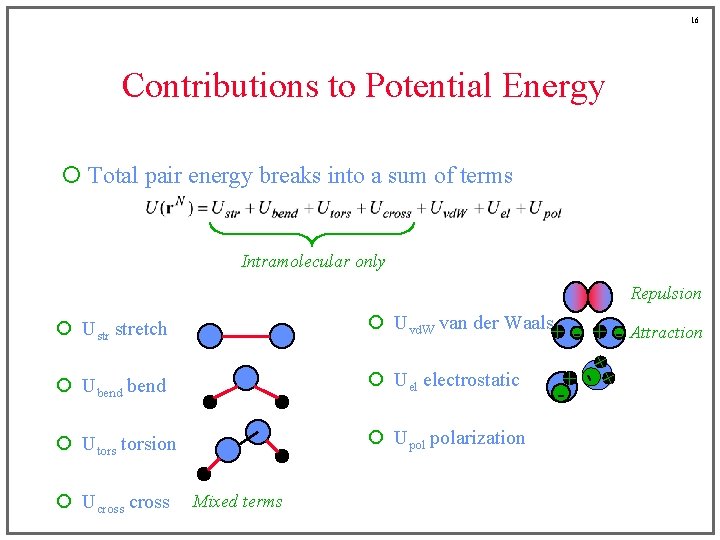 16

Contributions to Potential Energy

Total pair energy breaks into a sum of terms

$U(\mathbf{r}^N) = U_{str} + U_{bend} + U_{tors} + U_{cross} + U_{vdW} + U_{el} + U_{pol}$

Intramolecular only

$U_{str}$ stretch

$U_{bend}$ bend

$U_{tors}$ torsion

$U_{cross}$ cross

Mixed terms

$U_{vdW}$ van der Waals

$U_{el}$ electrostatic

$U_{pol}$ polarization

Repulsion

Attraction